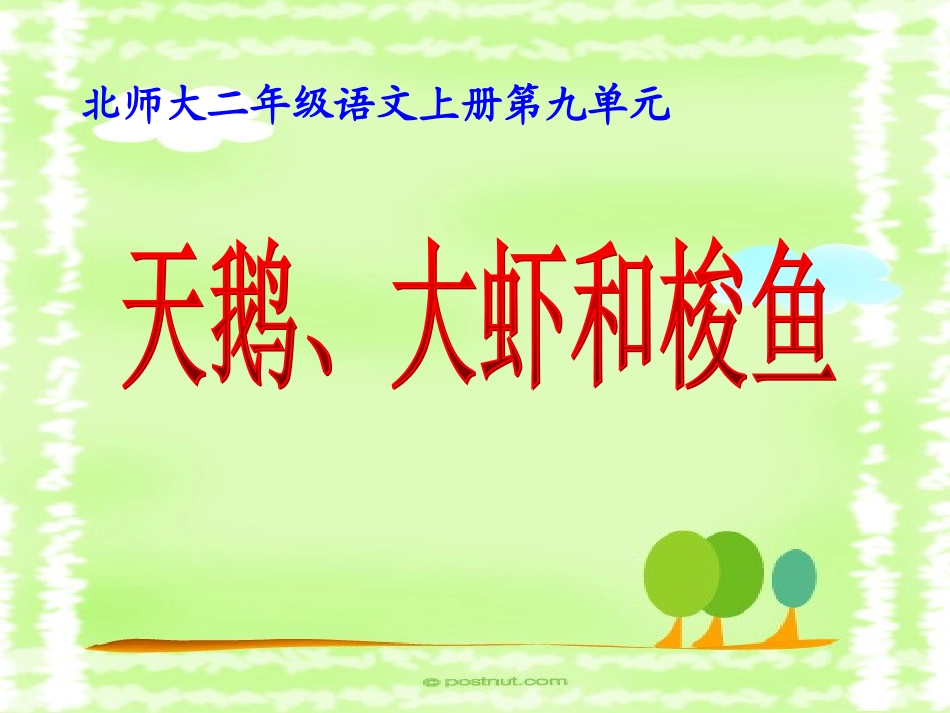 北师大二年级语文上册第九单元

天鹅、大虾和梭鱼

© postnut.com